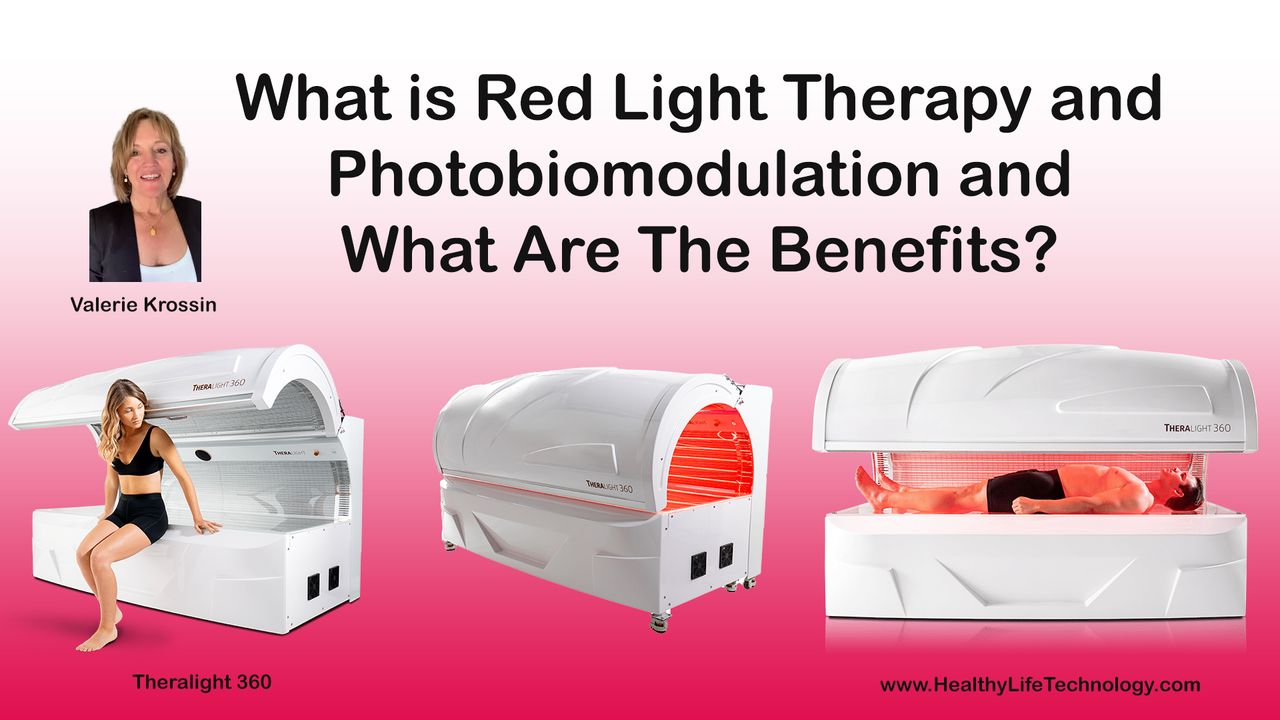 What is Red Light Therapy and Photobiomodulation and What Are The Benefits?

Valerie Krossin

THERALIGHT 360

THERALIGHT

THERALIGHT 360

THERALIGHT 360

Theralight 360

www.HealthyLifeTechnology.com